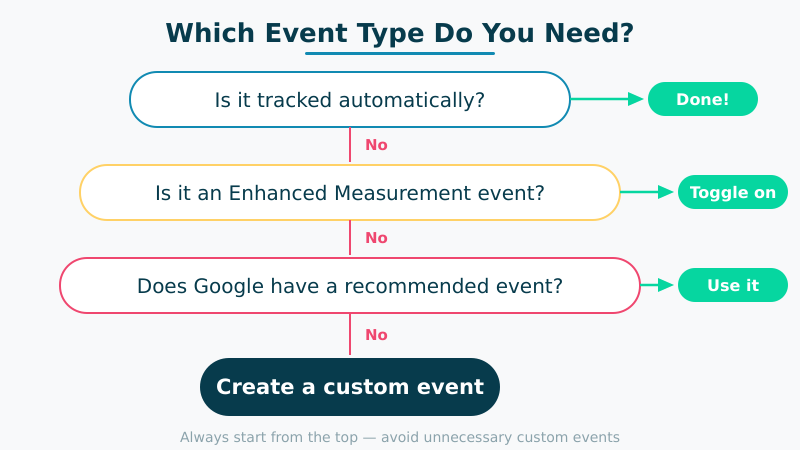 Which Event Type Do You Need?

Is it tracked automatically?

Done!

No

Is it an Enhanced Measurement event?

Toggle on

No

Does Google have a recommended event?

Use it

No

Create a custom event

Always start from the top — avoid unnecessary custom events